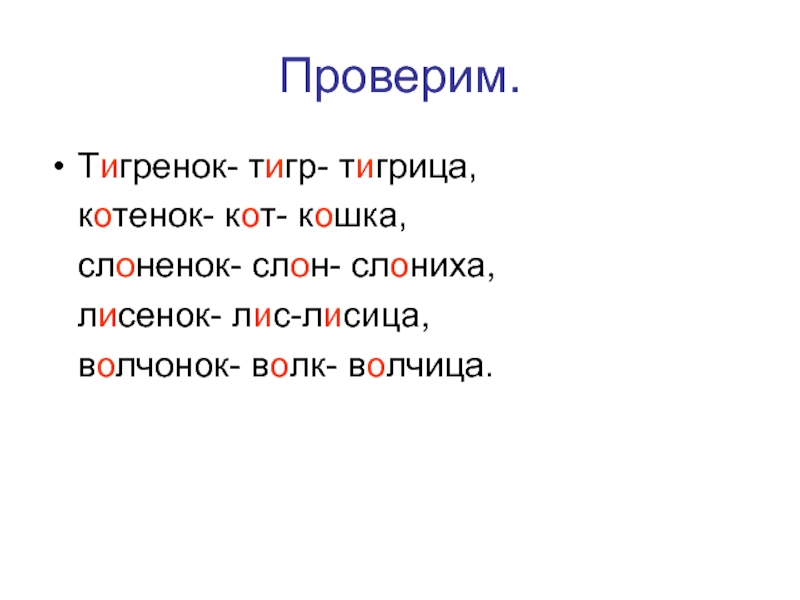 Проверим.

• Тигренок- тигр- тигрица, котенок- кот- кошка, слоненок- слон- слониха, лисенок- лис-лисица, волчонок- волк- волчица.